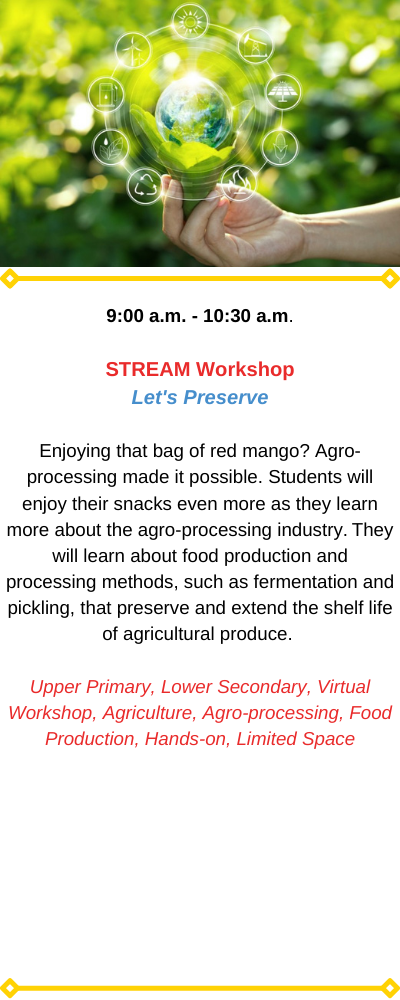 9:00 a.m. - 10:30 a.m.

STREAM Workshop
Let's Preserve

Enjoying that bag of red mango? Agro-processing made it possible. Students will enjoy their snacks even more as they learn more about the agro-processing industry. They will learn about food production and processing methods, such as fermentation and pickling, that preserve and extend the shelf life of agricultural produce.

Upper Primary, Lower Secondary, Virtual Workshop, Agriculture, Agro-processing, Food Production, Hands-on, Limited Space